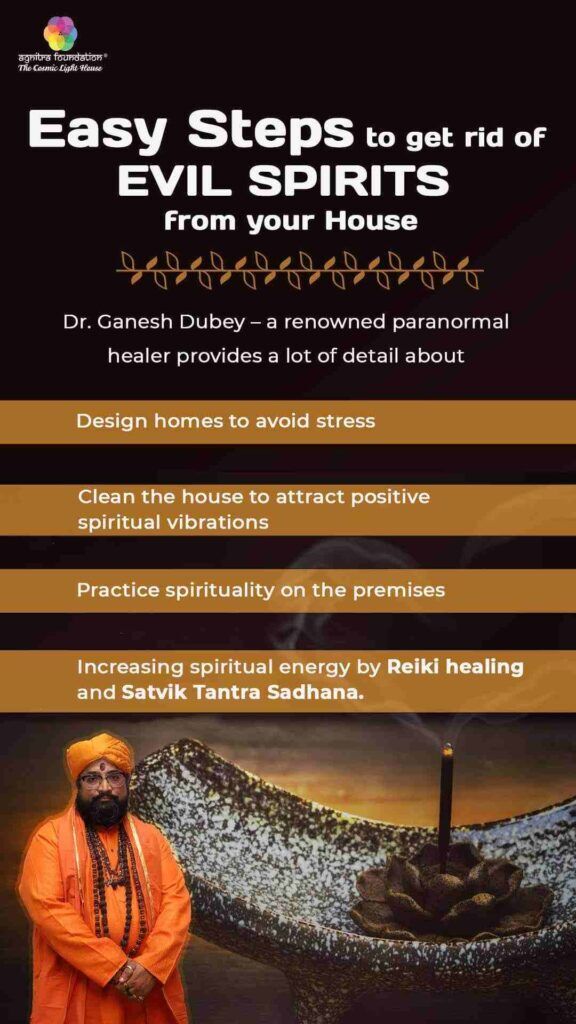 agnitra foundation®
The Cosmic Light House

Easy Steps to get rid of EVIL SPIRITS from your House

Dr. Ganesh Dubey – a renowned paranormal healer provides a lot of detail about

Design homes to avoid stress

Clean the house to attract positive spiritual vibrations

Practice spirituality on the premises

Increasing spiritual energy by Reiki healing and Satvik Tantra Sadhana.